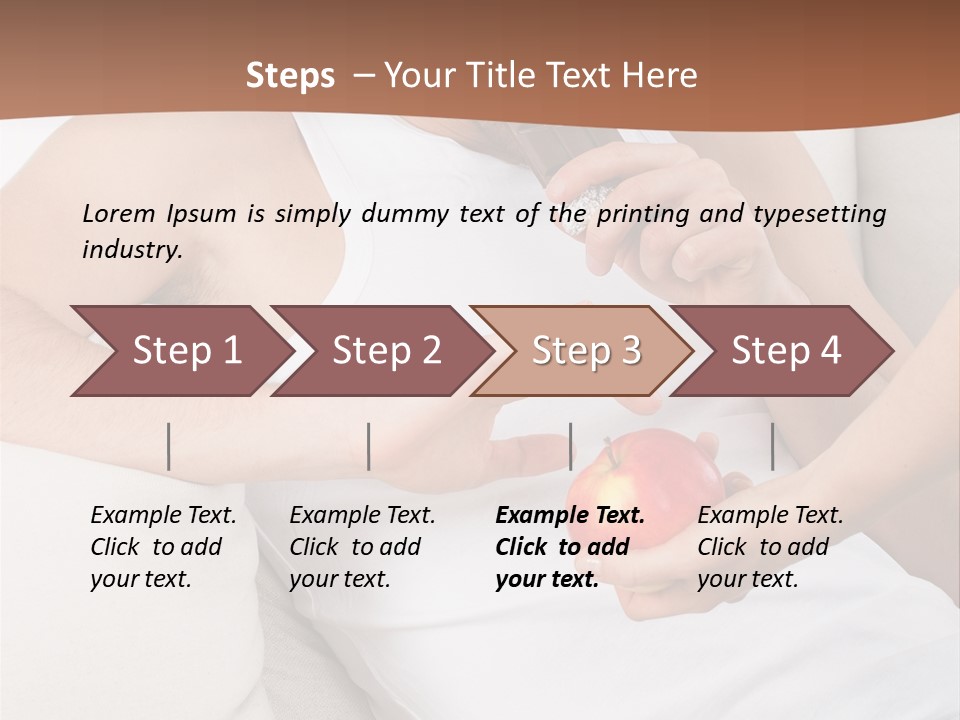 Steps – Your Title Text Here

Lorem Ipsum is simply dummy text of the printing and typesetting industry.

Step 1

Step 2

Step 3

Step 4

Example Text. Click to add your text.

Example Text. Click to add your text.

Example Text. Click to add your text.

Example Text. Click to add your text.